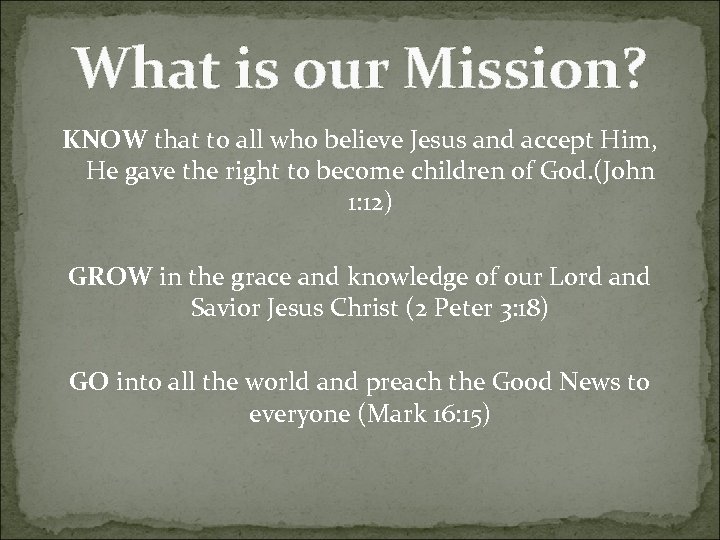 What is our Mission?

KNOW that to all who believe Jesus and accept Him, He gave the right to become children of God.(John 1:12)

GROW in the grace and knowledge of our Lord and Savior Jesus Christ (2 Peter 3:18)

GO into all the world and preach the Good News to everyone (Mark 16:15)